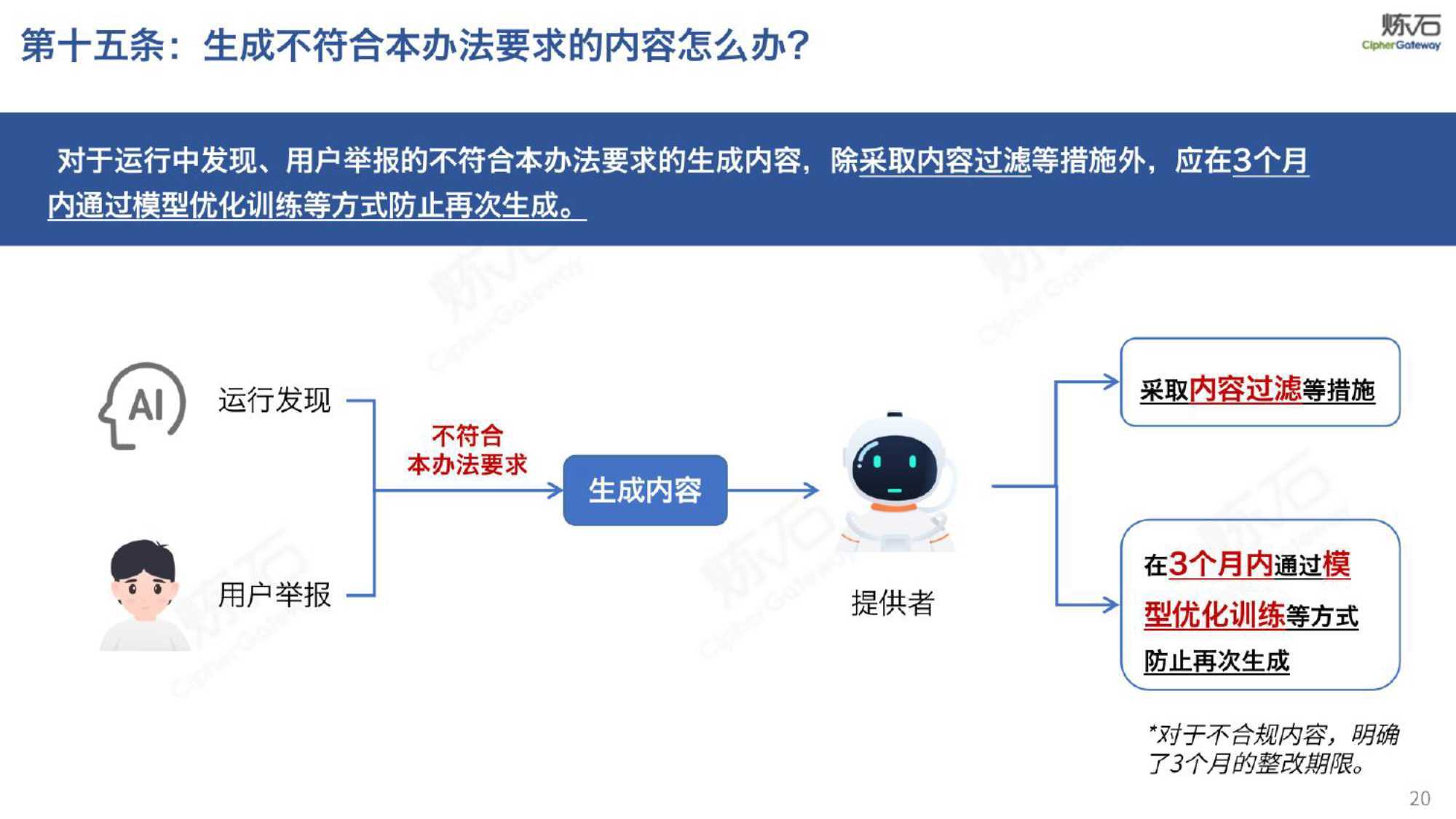 第十五条：生成不符合本办法要求的内容怎么办?

炼石
CipherGateway

对于运行中发现、用户举报的不符合本办法要求的生成内容，除采取内容过滤等措施外，应在3个月内通过模型优化训练等方式防止再次生成。

AI

运行发现

用户举报

不符合
本办法要求

生成内容

提供者

采取内容过滤等措施

在3个月内通过模型优化训练等方式防止再次生成

*对于不合规内容，明确了3个月的整改期限。

20